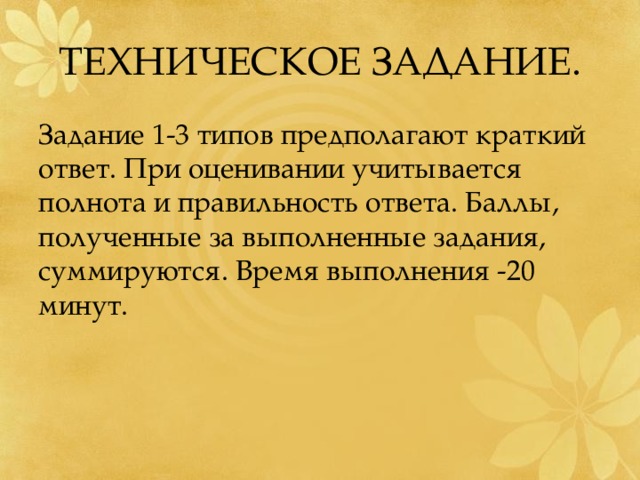 ТЕХНИЧЕСКОЕ ЗАДАНИЕ.

Задание 1-3 типов предполагают краткий ответ. При оценивании учитывается полнота и правильность ответа. Баллы, полученные за выполненные задания, суммируются. Время выполнения -20 минут.